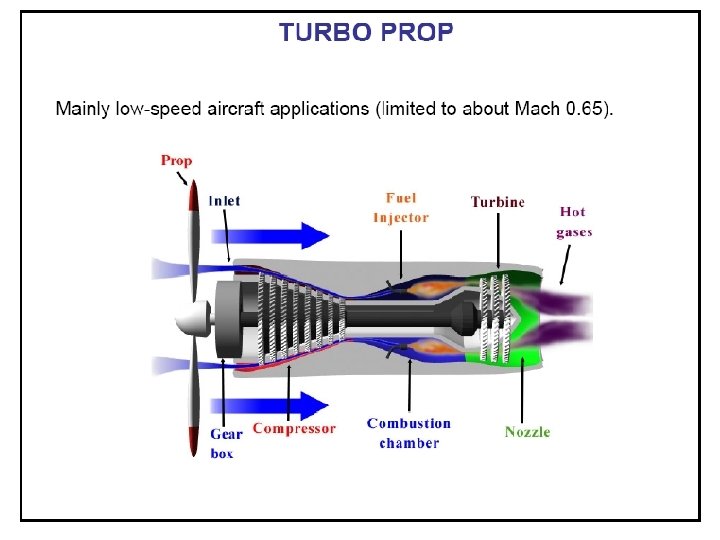 TURBO PROP

Mainly low-speed aircraft applications (limited to about Mach 0.65).

Prop

Inlet

Fuel Injector

Turbine

Hot gases

Gear box

Compressor

Combustion chamber

Nozzle